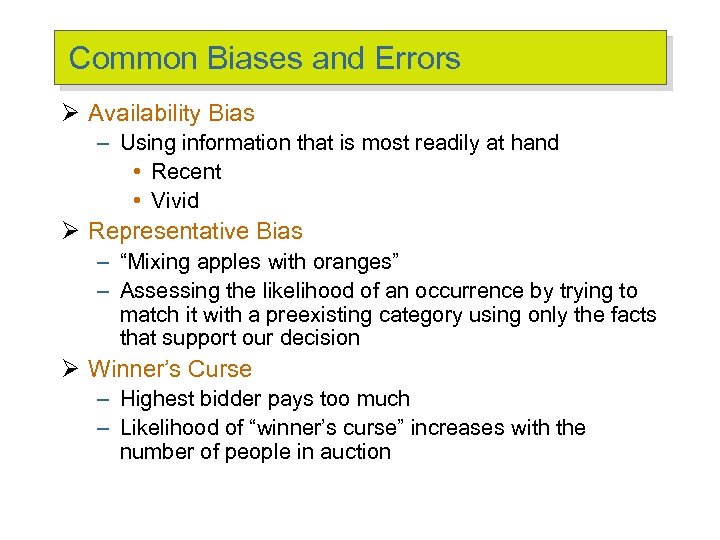 Common Biases and Errors

➢ Availability Bias
– Using information that is most readily at hand
• Recent
• Vivid

➢ Representative Bias
– “Mixing apples with oranges”
– Assessing the likelihood of an occurrence by trying to match it with a preexisting category using only the facts that support our decision

➢ Winner’s Curse
– Highest bidder pays too much
– Likelihood of “winner’s curse” increases with the number of people in auction